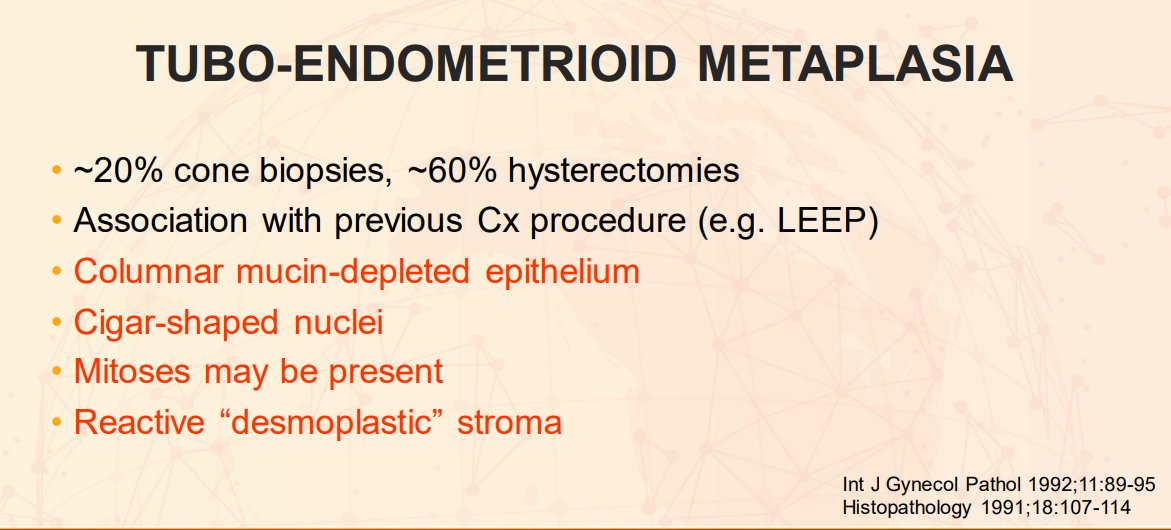 TUBO-ENDOMETRIOID METAPLASIA

• ~20% cone biopsies, ~60% hysterectomies
• Association with previous Cx procedure (e.g. LEEP)
• Columnar mucin-depleted epithelium
• Cigar-shaped nuclei
• Mitoses may be present
• Reactive “desmoplastic” stroma

Int J Gynecol Pathol 1992;11:89-95
Histopathology 1991;18:107-114